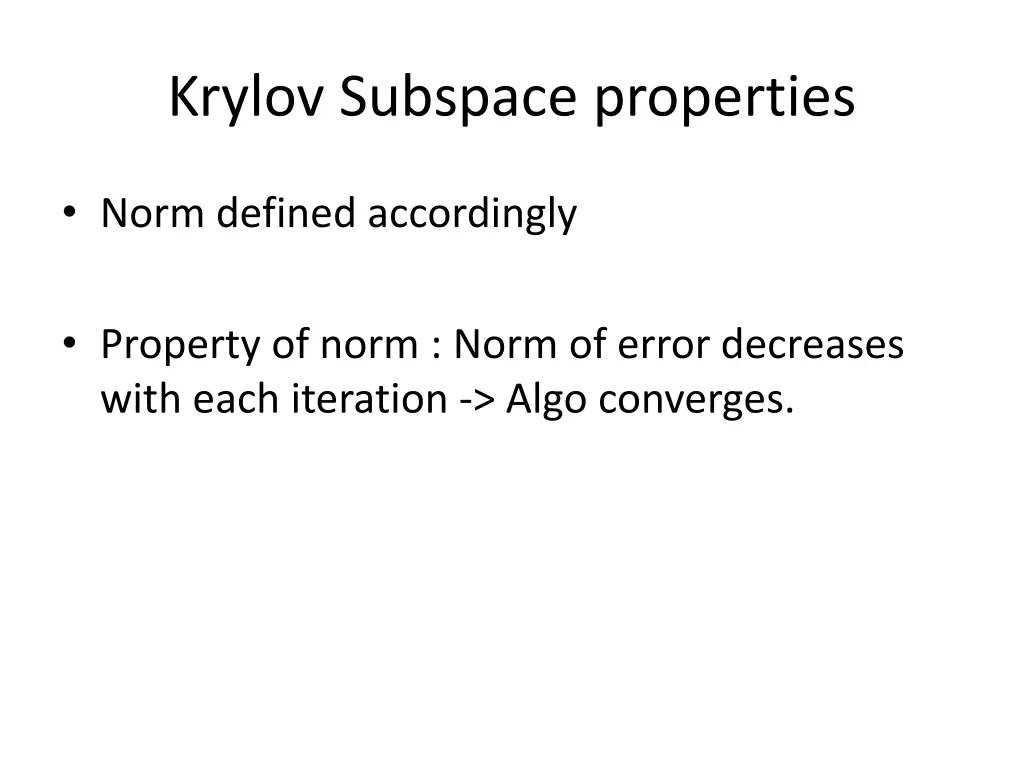 Krylov Subspace properties

• Norm defined accordingly

• Property of norm : Norm of error decreases with each iteration -> Algo converges.